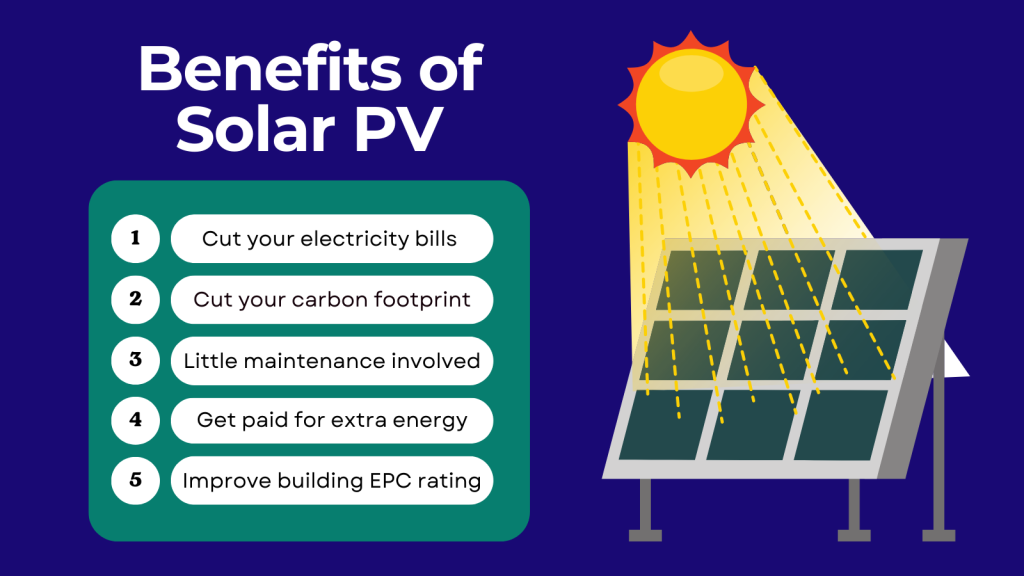 Benefits of Solar PV

1 Cut your electricity bills
2 Cut your carbon footprint
3 Little maintenance involved
4 Get paid for extra energy
5 Improve building EPC rating